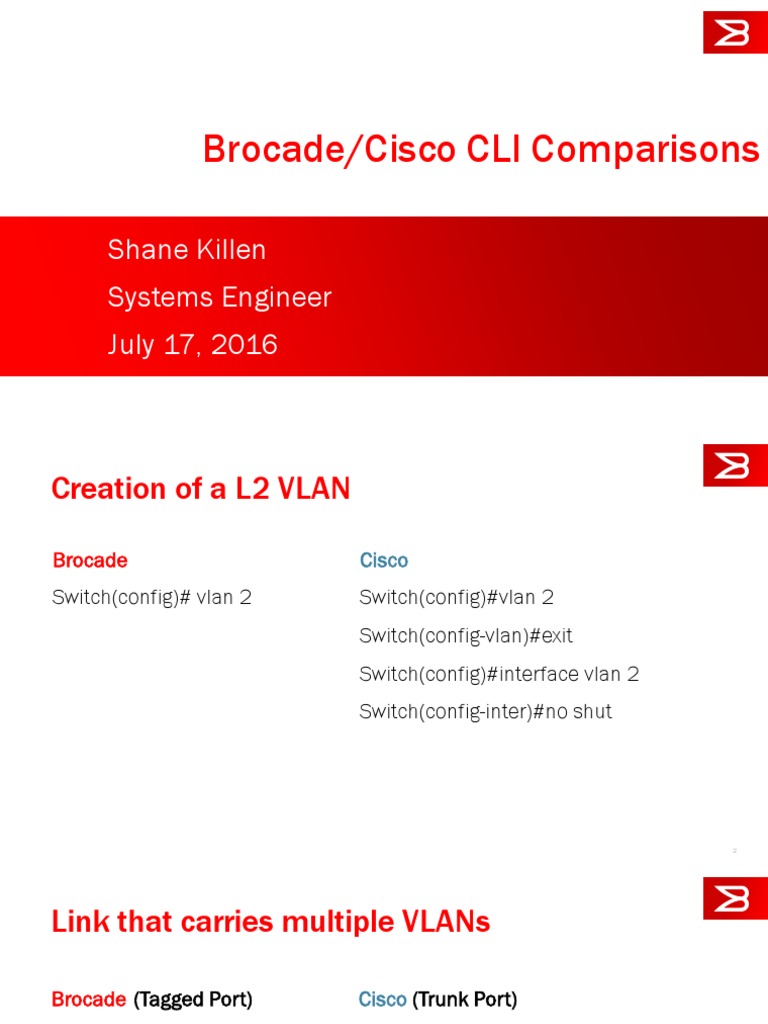 Brocade/Cisco CLI Comparisons

Shane Killen
Systems Engineer
July 17, 2016

Creation of a L2 VLAN

Brocade
Switch(config)# vlan 2

Cisco
Switch(config)#vlan 2
Switch(config-vlan)#exit
Switch(config)#interface vlan 2
Switch(config-inter)#no shut

2

Link that carries multiple VLANs

Brocade (Tagged Port)

Cisco (Trunk Port)